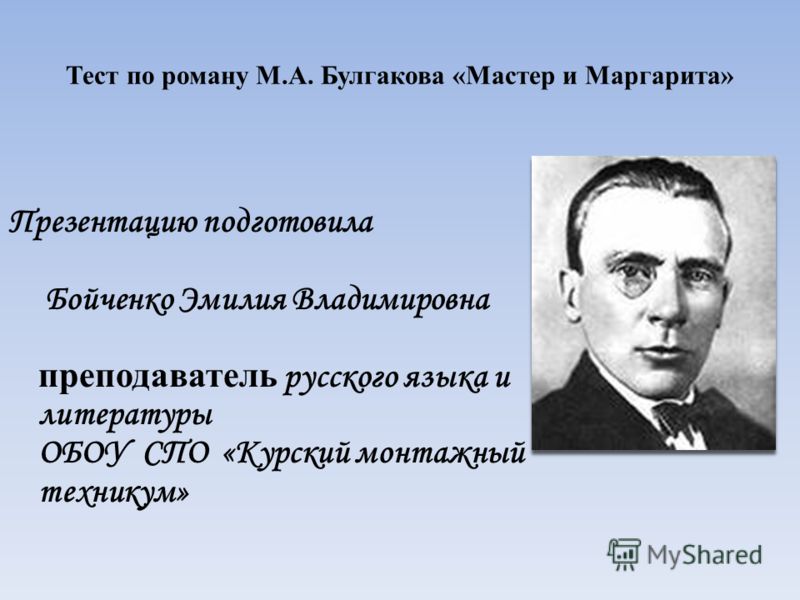 Тест по роману М.А. Булгакова «Мастер и Маргарита»

Презентацию подготовила

Бойченко Эмилия Владимировна

преподаватель русского языка и литературы
ОБОУ СПО «Курский монтажный техникум»

MyShared